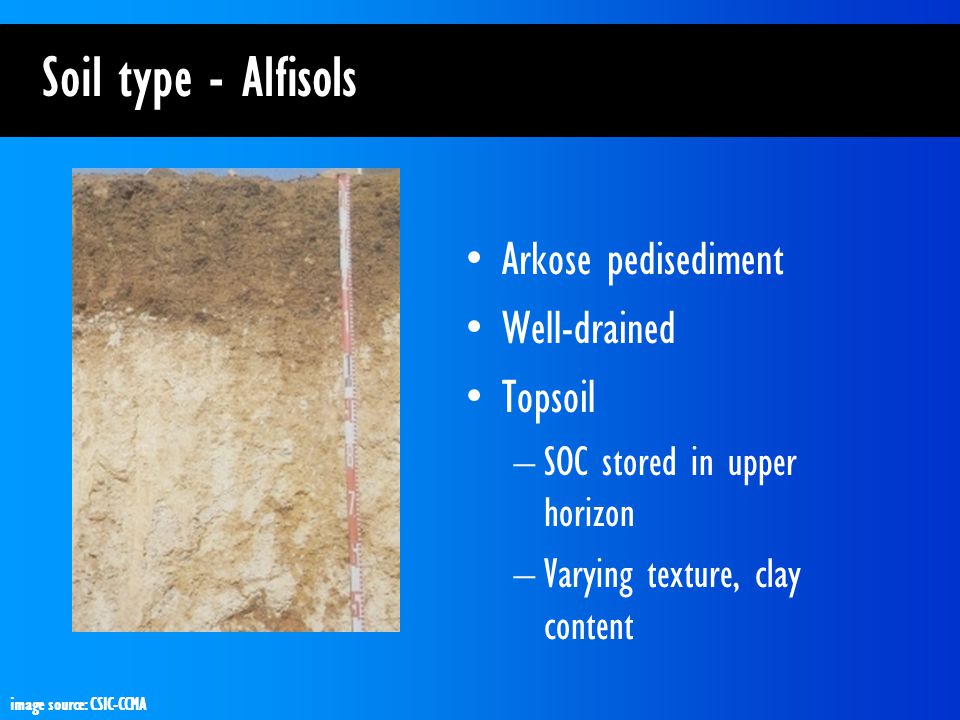 Soil type - Alfisols

• Arkose pedisediment
• Well-drained
• Topsoil
– SOC stored in upper horizon
– Varying texture, clay content

image source: CSIC-CCMA